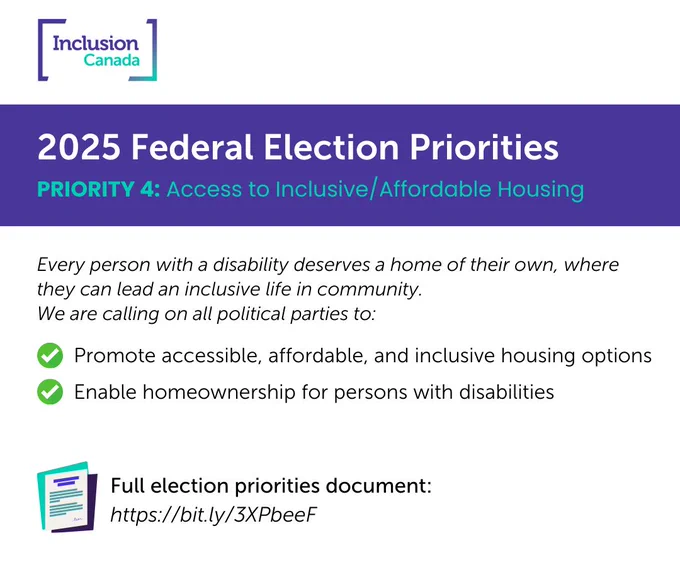 Inclusion Canada

2025 Federal Election Priorities

PRIORITY 4: Access to Inclusive/Affordable Housing

Every person with a disability deserves a home of their own, where they can lead an inclusive life in community.
We are calling on all political parties to:

Promote accessible, affordable, and inclusive housing options

Enable homeownership for persons with disabilities

Full election priorities document:
https://bit.ly/3XPbeeF